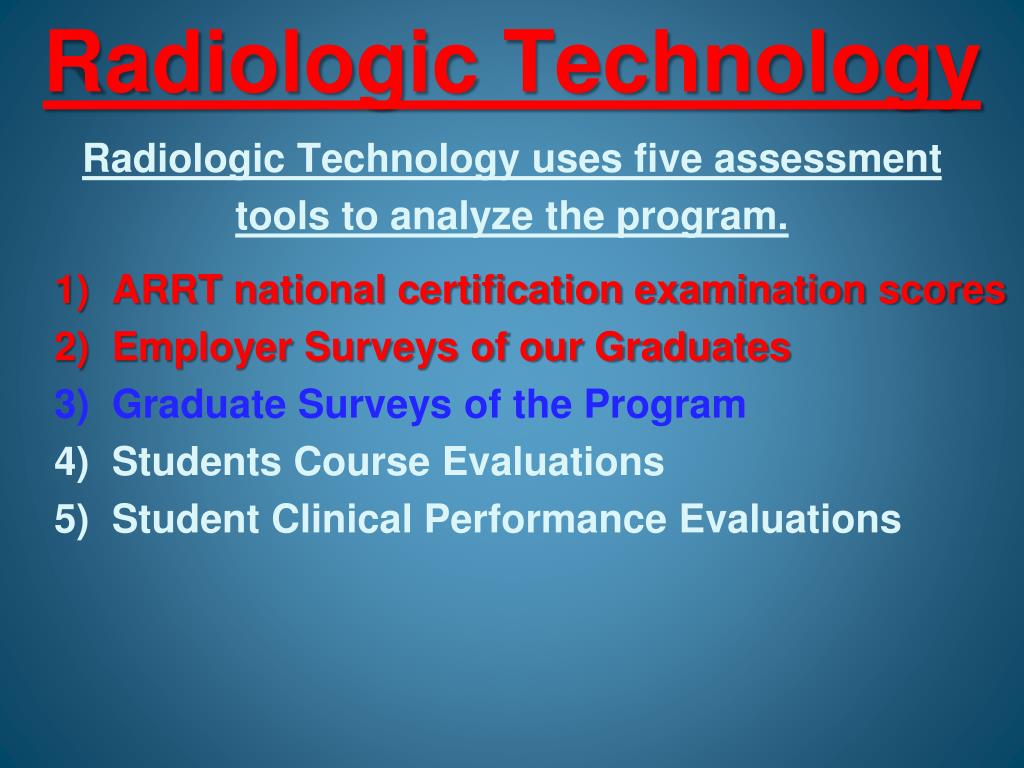 Radiologic Technology

Radiologic Technology uses five assessment tools to analyze the program.

1) ARRT national certification examination scores
2) Employer Surveys of our Graduates
3) Graduate Surveys of the Program
4) Students Course Evaluations
5) Student Clinical Performance Evaluations